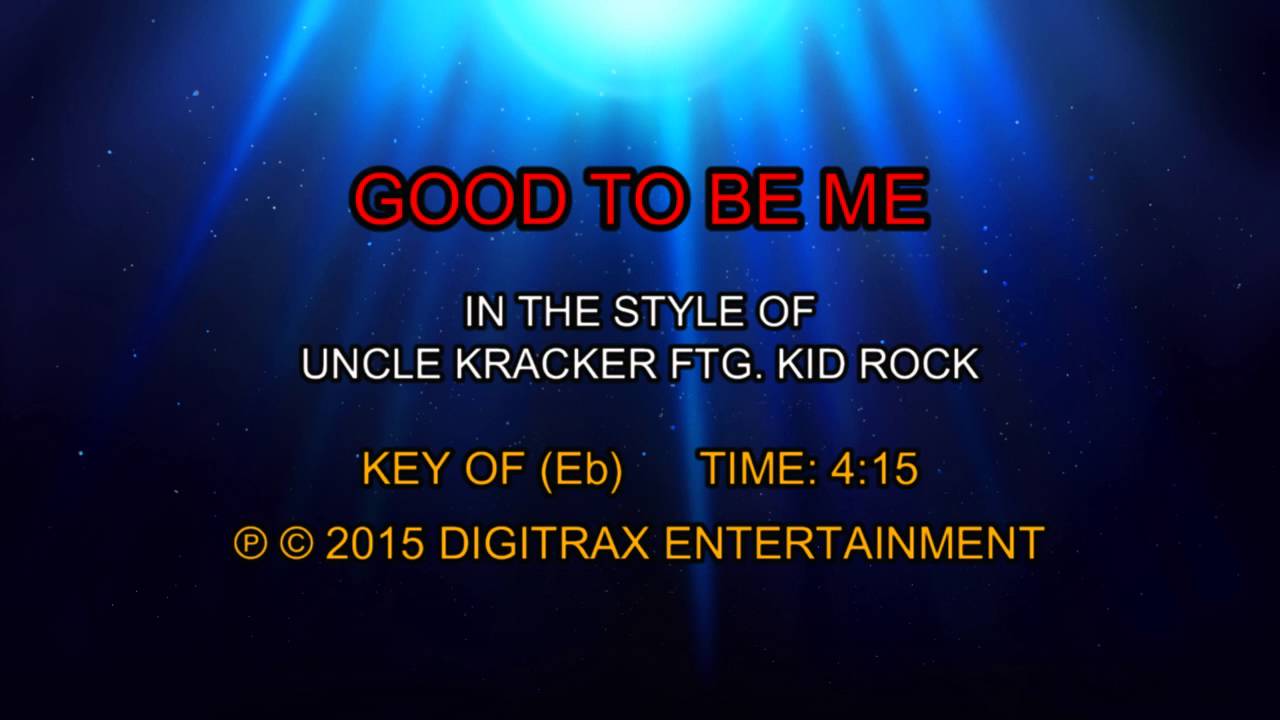 GOOD TO BE ME

IN THE STYLE OF
UNCLE KRACKER FTG. KID ROCK

KEY OF (Eb) TIME: 4:15

℗ © 2015 DIGITRAX ENTERTAINMENT